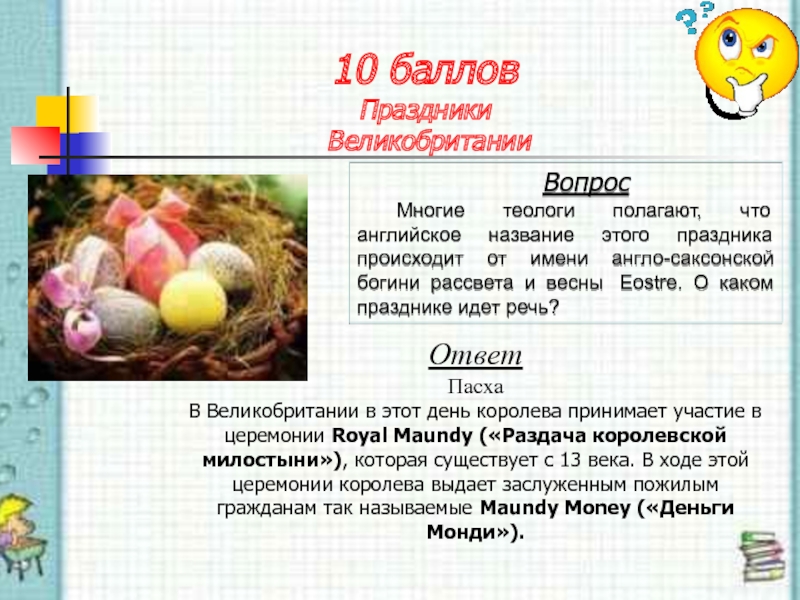 10 баллов
Праздники Великобритании

Вопрос

Многие теологи полагают, что английское название этого праздника происходит от имени англо-саксонской богини рассвета и весны Eostre. О каком празднике идет речь?

Ответ

Пасха

В Великобритании в этот день королева принимает участие в церемонии Royal Maundy («Раздача королевской милостыни»), которая существует с 13 века. В ходе этой церемонии королева выдает заслуженным пожилым гражданам так называемые Maundy Money («Деньги Монди»).